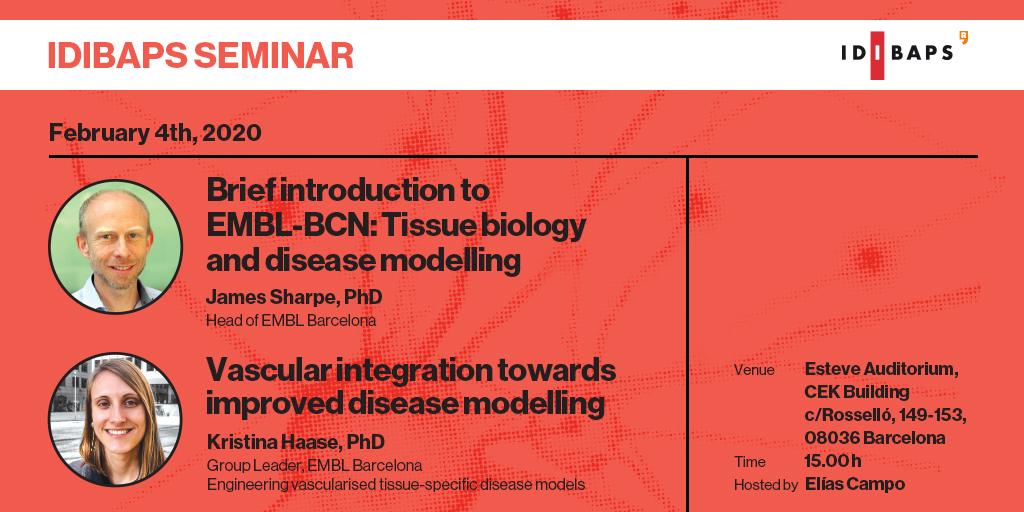 IDIBAPS SEMINAR

IDIBAPS

February 4th, 2020

Brief introduction to EMBL-BCN: Tissue biology and disease modelling

James Sharpe, PhD
Head of EMBL Barcelona

Vascular integration towards improved disease modelling

Kristina Haase, PhD
Group Leader, EMBL Barcelona
Engineering vascularised tissue-specific disease models

Venue Esteve Auditorium, CEK Building c/Rosselló, 149-153, 08036 Barcelona
Time 15.00 h
Hosted by Elías Campo